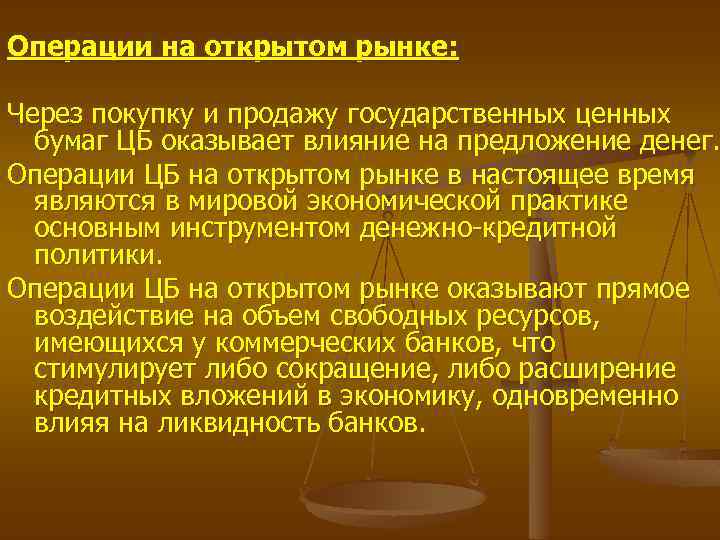 Операции на открытом рынке:

Через покупку и продажу государственных ценных бумаг ЦБ оказывает влияние на предложение денег.

Операции ЦБ на открытом рынке в настоящее время являются в мировой экономической практике основным инструментом денежно-кредитной политики.

Операции ЦБ на открытом рынке оказывают прямое воздействие на объем свободных ресурсов, имеющихся у коммерческих банков, что стимулирует либо сокращение, либо расширение кредитных вложений в экономику, одновременно влияя на ликвидность банков.